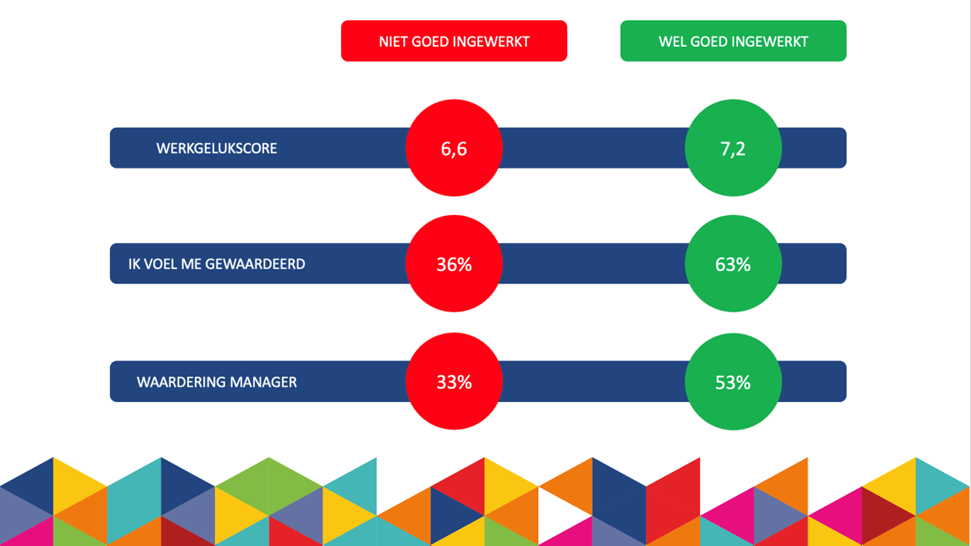 | | NIET GOED INGEWERKT | WEL GOED INGEWERKT |
|---|---|---|
| WERKGELUKSCORE | 6,6 | 7,2 |
| IK VOEL ME GEWAARDEERD | 36% | 63% |
| WAARDERING MANAGER | 33% | 53% |